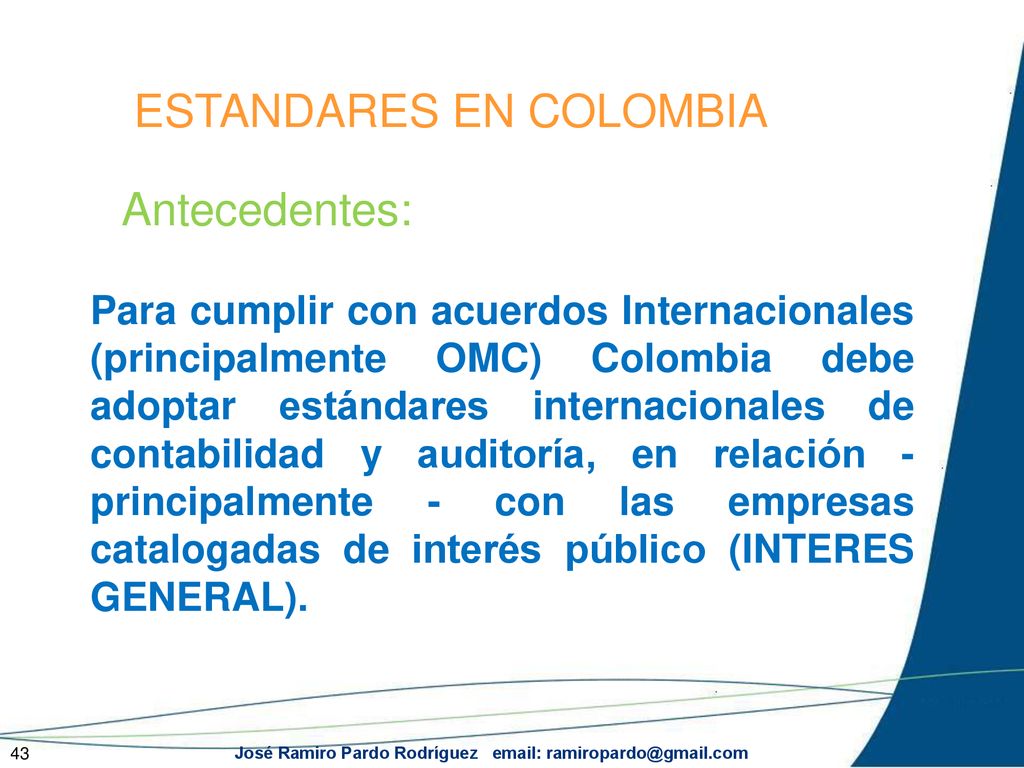 ESTANDARES EN COLOMBIA

Antecedentes:

Para cumplir con acuerdos Internacionales (principalmente OMC) Colombia debe adoptar estándares internacionales de contabilidad y auditoría, en relación - principalmente - con las empresas catalogadas de interés público (INTERES GENERAL).

43

José Ramiro Pardo Rodríguez email: ramiropardo@gmail.com